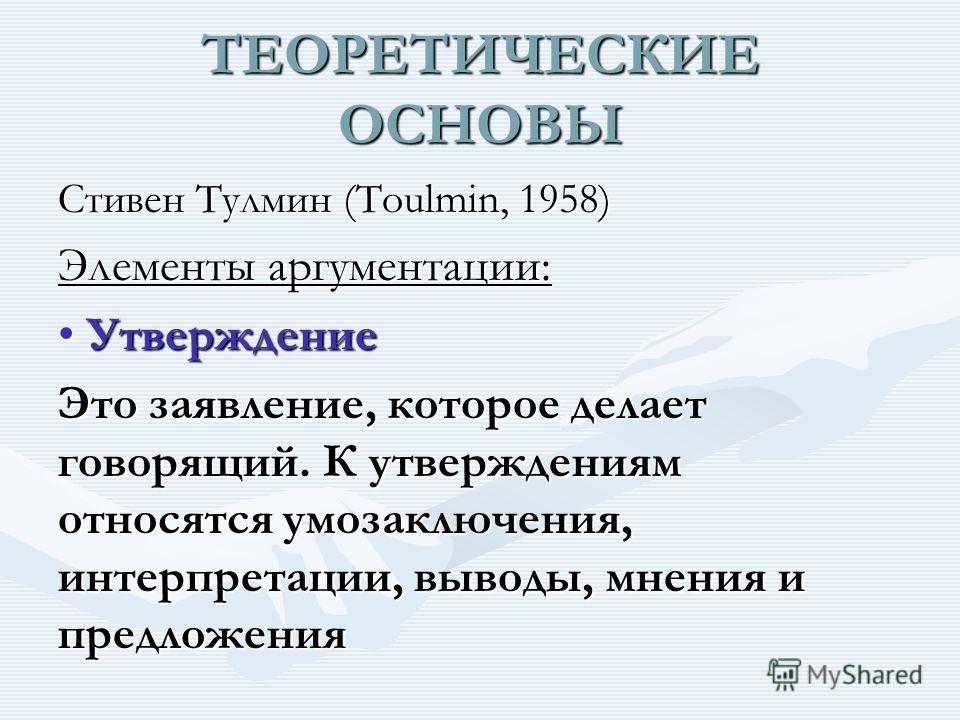 ТЕОРЕТИЧЕСКИЕ ОСНОВЫ

Стивен Тулмин (Toulmin, 1958)

Элементы аргументации:

• Утверждение

Это заявление, которое делает говорящий. К утверждениям относятся умозаключения, интерпретации, выводы, мнения и предложения

MyShared